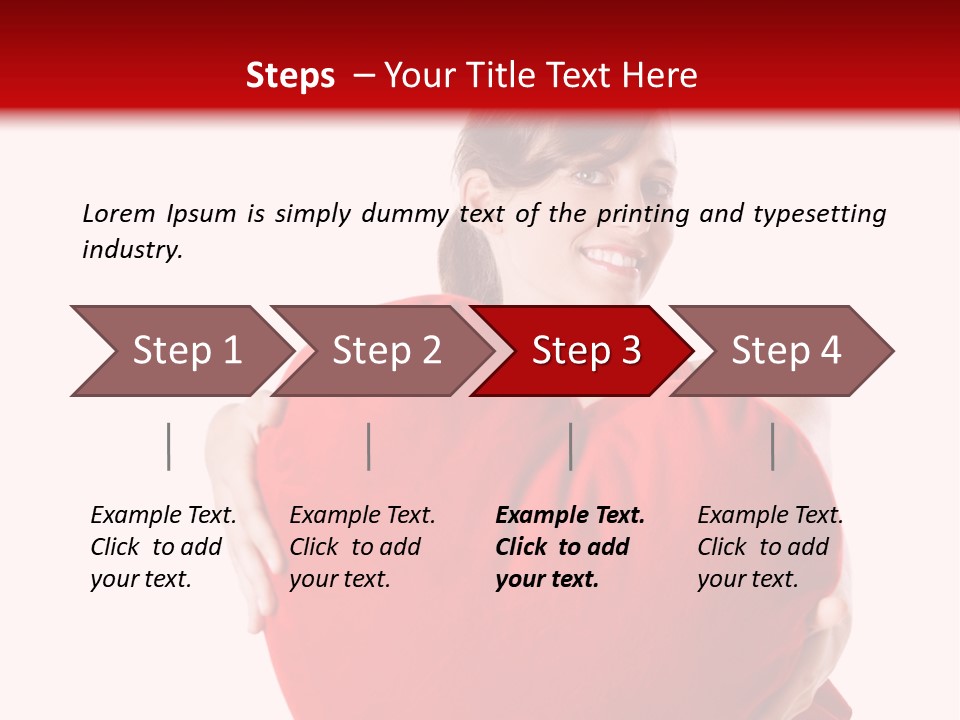 Steps – Your Title Text Here

Lorem Ipsum is simply dummy text of the printing and typesetting industry.

Step 1

Step 2

Step 3

Step 4

Example Text. Click to add your text.

Example Text. Click to add your text.

Example Text. Click to add your text.

Example Text. Click to add your text.